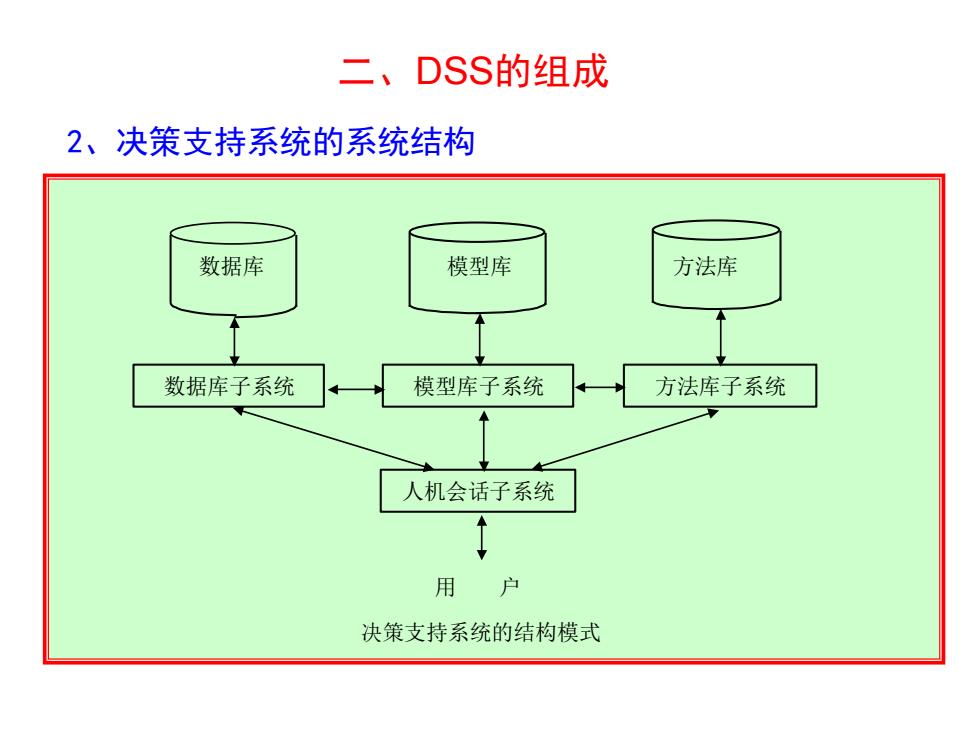 二、DSS的组成

2、决策支持系统的系统结构

数据库

模型库

方法库

数据库子系统

模型库子系统

方法库子系统

人机会话子系统

用　户

决策支持系统的结构模式